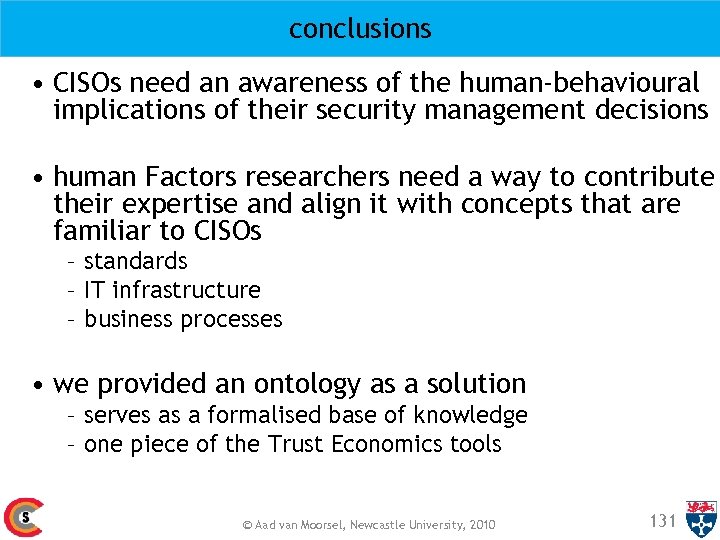 conclusions

• CISOs need an awareness of the human-behavioural implications of their security management decisions

• human Factors researchers need a way to contribute their expertise and align it with concepts that are familiar to CISOs
– standards
– IT infrastructure
– business processes

• we provided an ontology as a solution
– serves as a formalised base of knowledge
– one piece of the Trust Economics tools

S

© Aad van Moorsel, Newcastle University, 2010

131